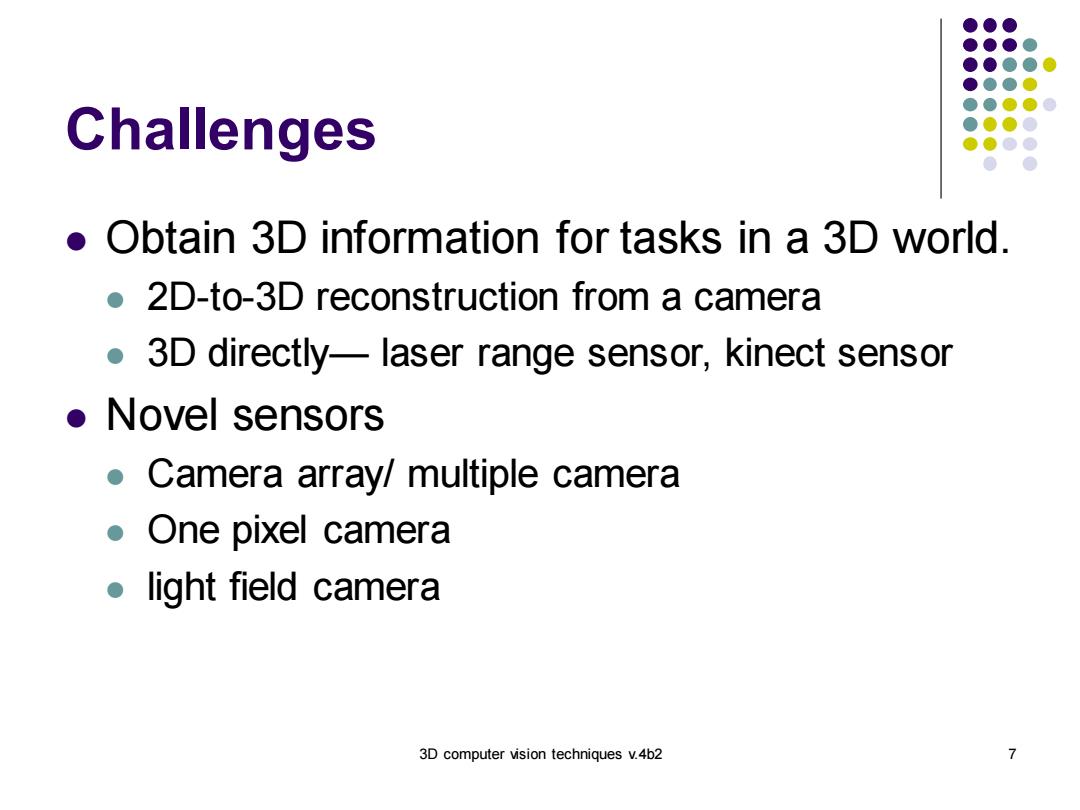 Challenges

- Obtain 3D information for tasks in a 3D world.
  - 2D-to-3D reconstruction from a camera
  - 3D directly— laser range sensor, kinect sensor
- Novel sensors
  - Camera array/ multiple camera
  - One pixel camera
  - light field camera

3D computer vision techniques v.4b2

7